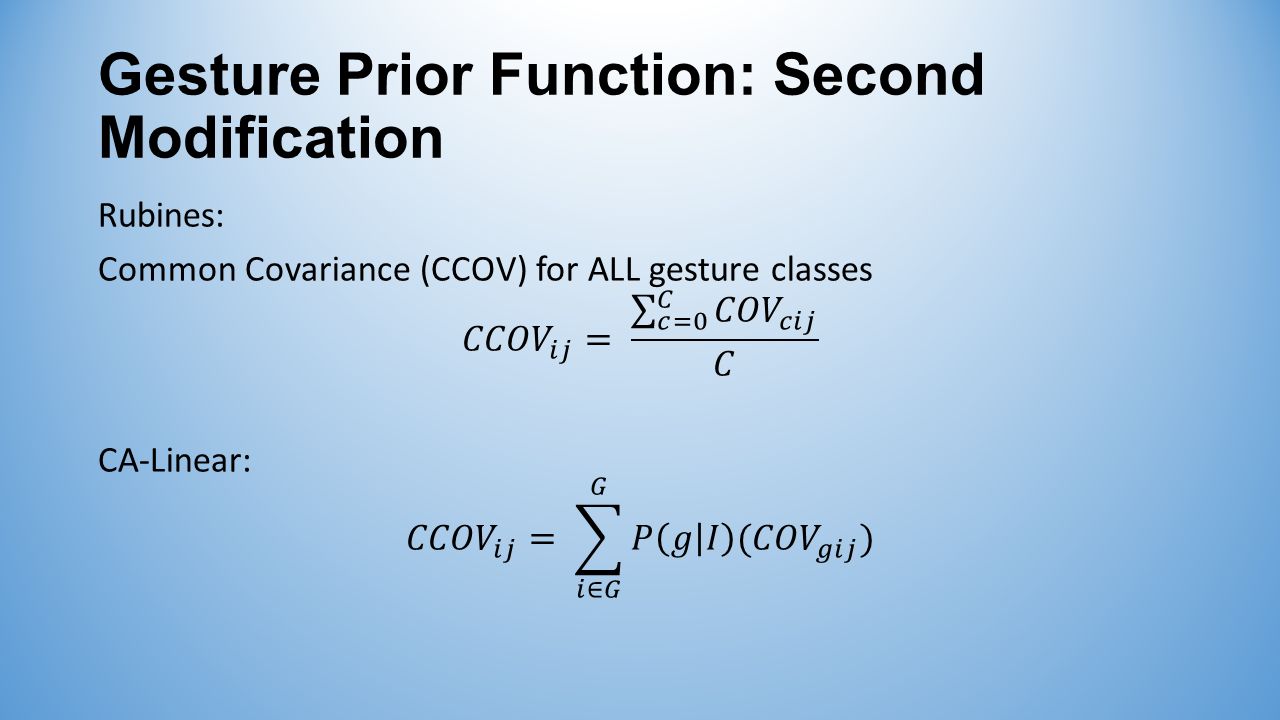 Gesture Prior Function: Second Modification

Rubines:

Common Covariance (CCOV) for ALL gesture classes

$CCOV_{ij} = \frac{\sum_{c=0}^{C} COV_{cij}}{C}$

CA-Linear:

$CCOV_{ij} = \sum_{i \in G}^{G} P(g|I)(COV_{gij})$